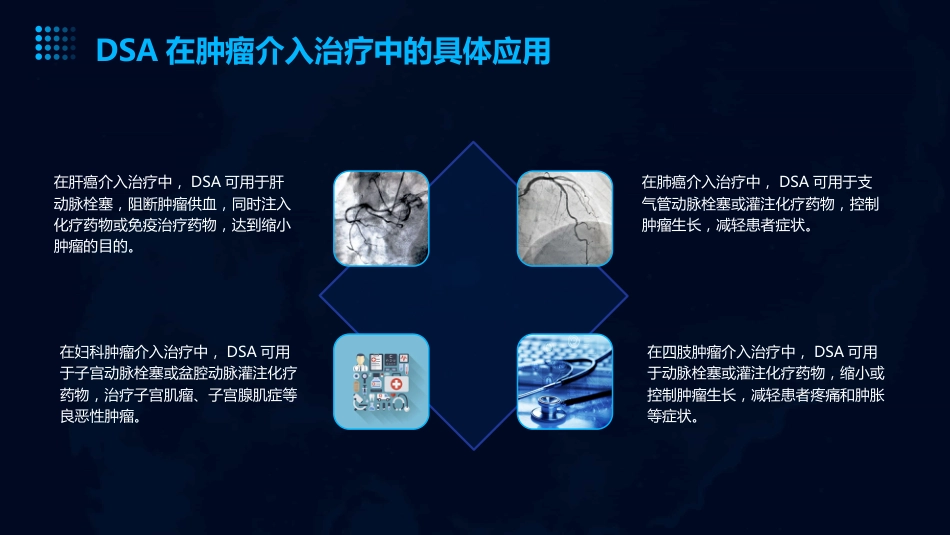 DSA 在肿瘤介入治疗中的具体应用

在肝癌介入治疗中， DSA 可用于肝动脉栓塞，阻断肿瘤供血，同时注入化疗药物或免疫治疗药物，达到缩小肿瘤的目的。

在肺癌介入治疗中， DSA 可用于支气管动脉栓塞或灌注化疗药物，控制肿瘤生长，减轻患者症状。

在妇科肿瘤介入治疗中， DSA 可用于子宫动脉栓塞或盆腔动脉灌注化疗药物，治疗子宫肌瘤、子宫腺肌症等良恶性肿瘤。

在四肢肿瘤介入治疗中， DSA 可用于动脉栓塞或灌注化疗药物，缩小或控制肿瘤生长，减轻患者疼痛和肿胀等症状。